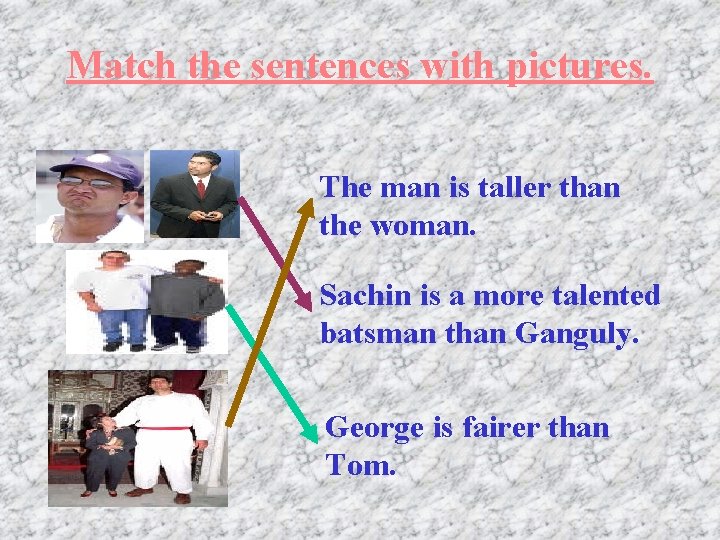 Match the sentences with pictures.

The man is taller than the woman.

Sachin is a more talented batsman than Ganguly.

George is fairer than Tom.